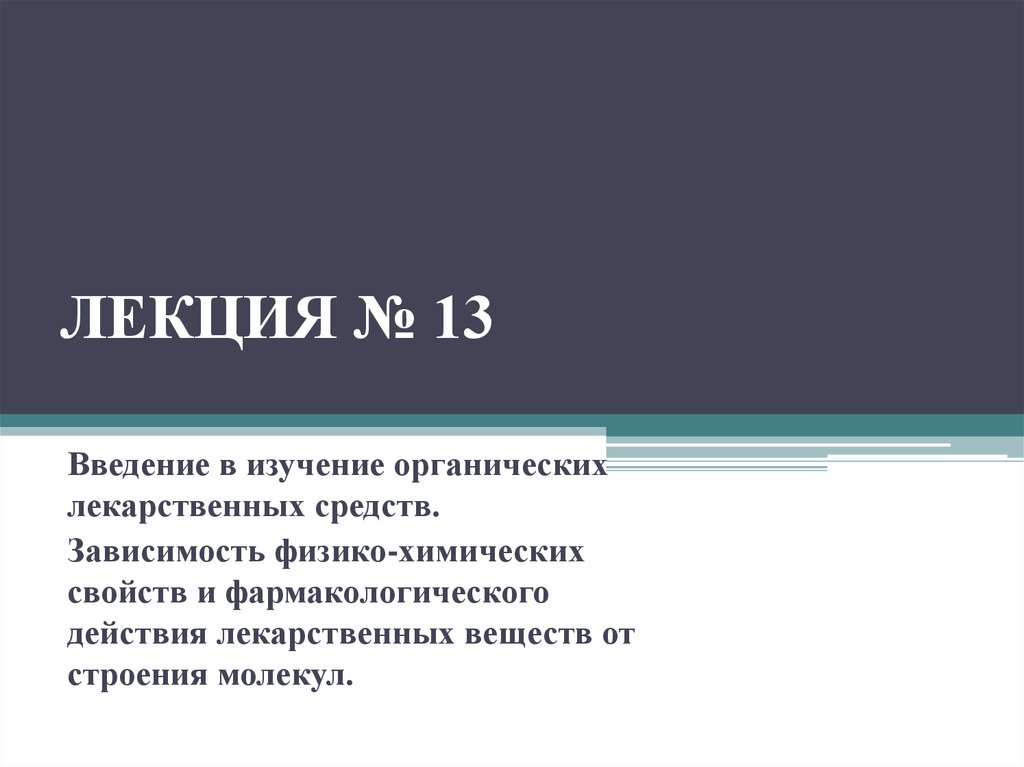 ЛЕКЦИЯ № 13

Введение в изучение органических лекарственных средств.

Зависимость физико-химических свойств и фармакологического действия лекарственных веществ от строения молекул.